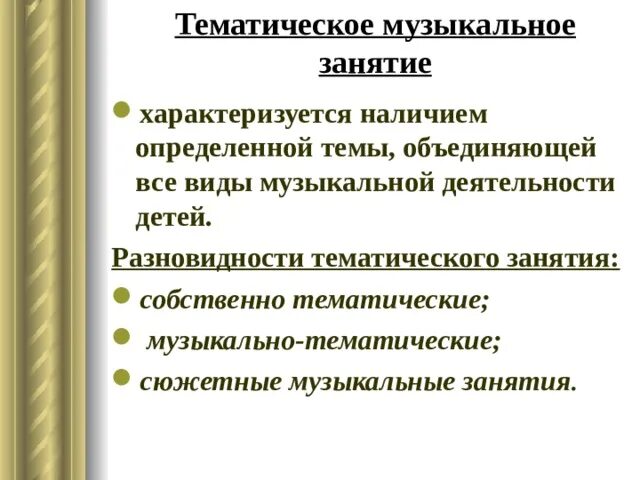 Тематическое музыкальное занятие

характеризуется наличием определенной темы, объединяющей все виды музыкальной деятельности детей.

Разновидности тематического занятия:

собственно тематические;

музыкально-тематические;

сюжетные музыкальные занятия.